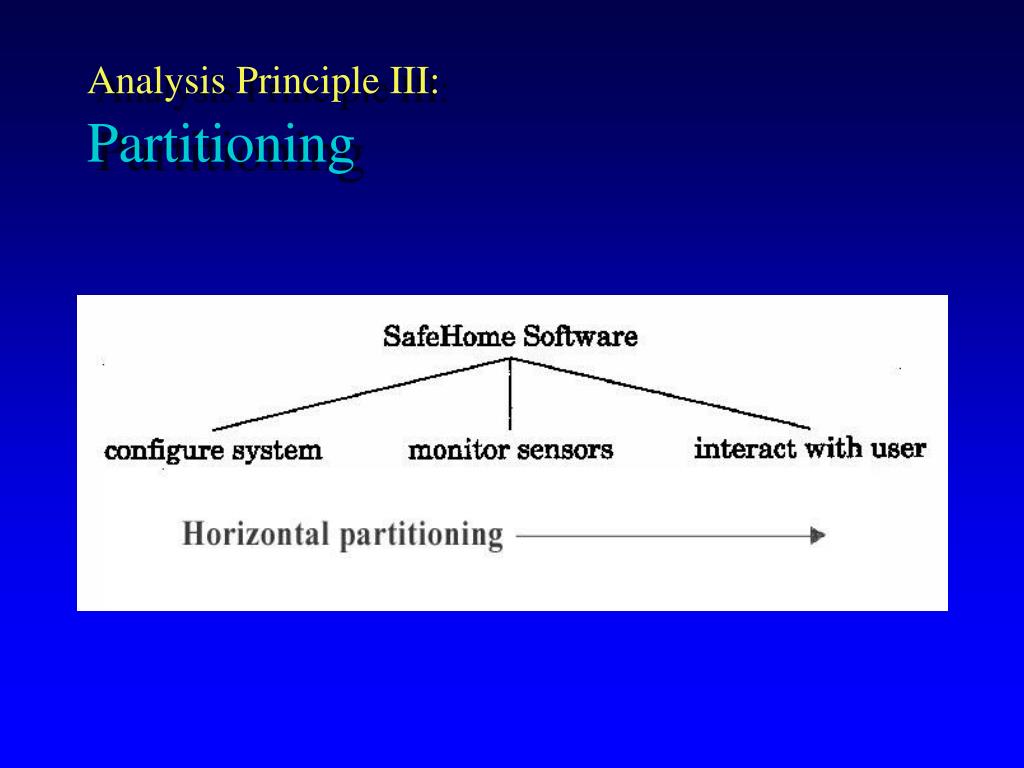 Analysis Principle III:
Partitioning

SafeHome Software

configure system
monitor sensors
interact with user

Horizontal partitioning